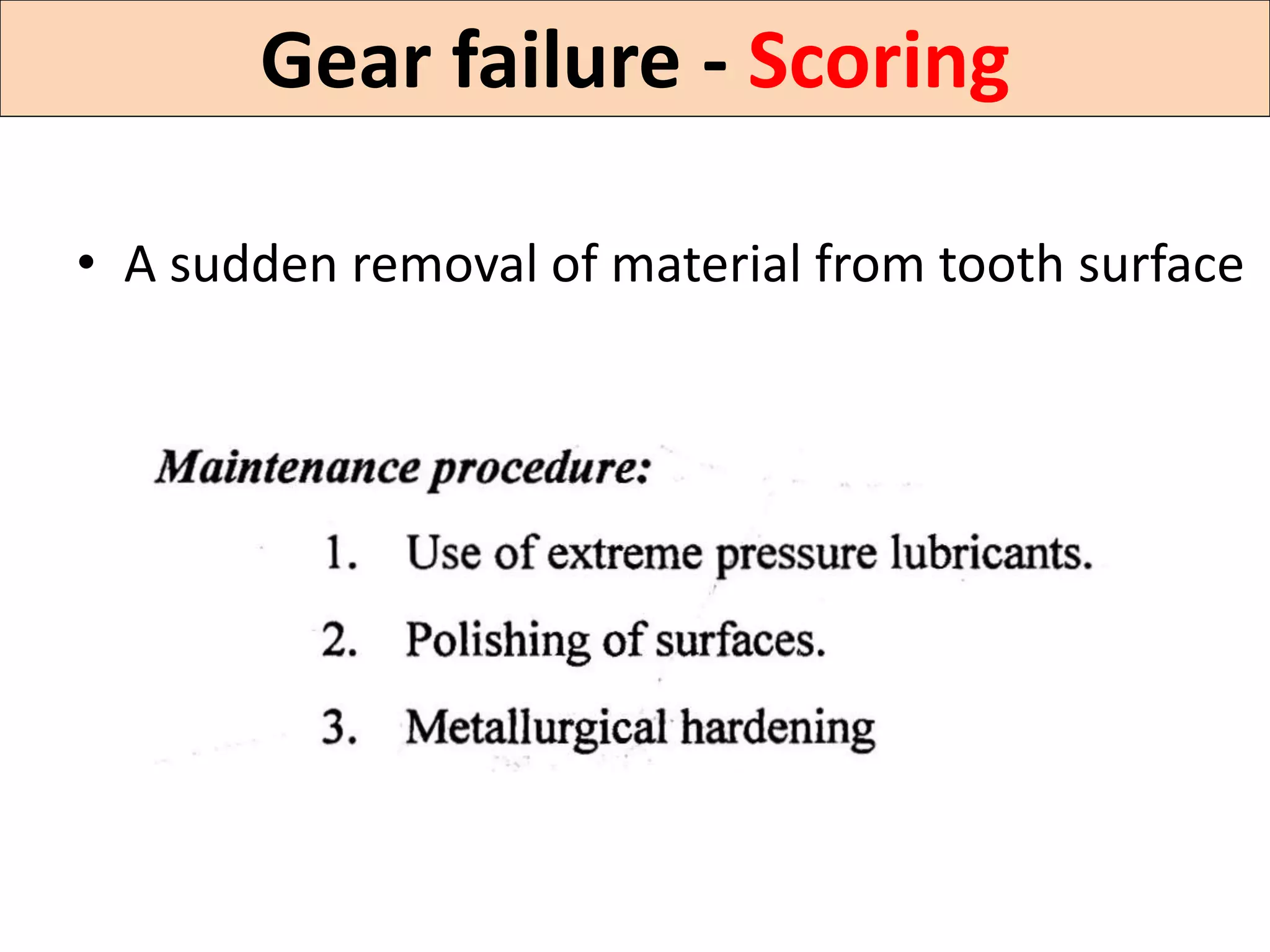 Gear failure - Scoring

• A sudden removal of material from tooth surface

Maintenance procedure:

1. Use of extreme pressure lubricants.

2. Polishing of surfaces.

3. Metallurgical hardening